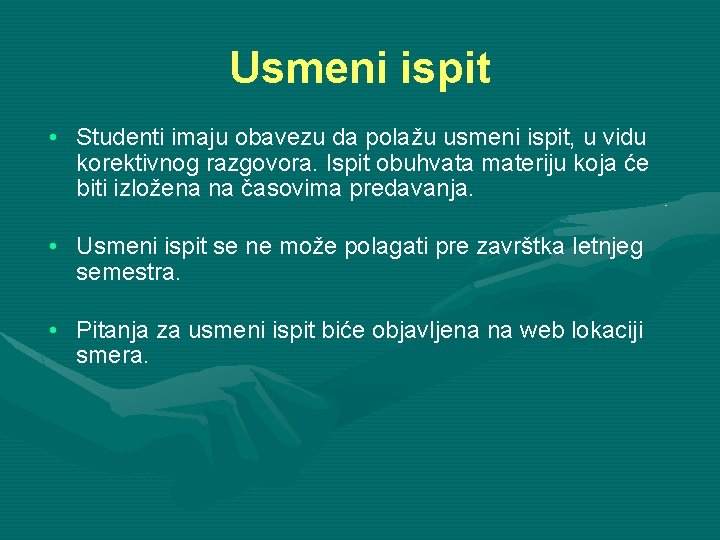 Usmeni ispit

• Studenti imaju obavezu da polažu usmeni ispit, u vidu korektivnog razgovora. Ispit obuhvata materiju koja će biti izložena na časovima predavanja.

• Usmeni ispit se ne može polagati pre završtka letnjeg semestra.

• Pitanja za usmeni ispit biće objavljena na web lokaciji smera.